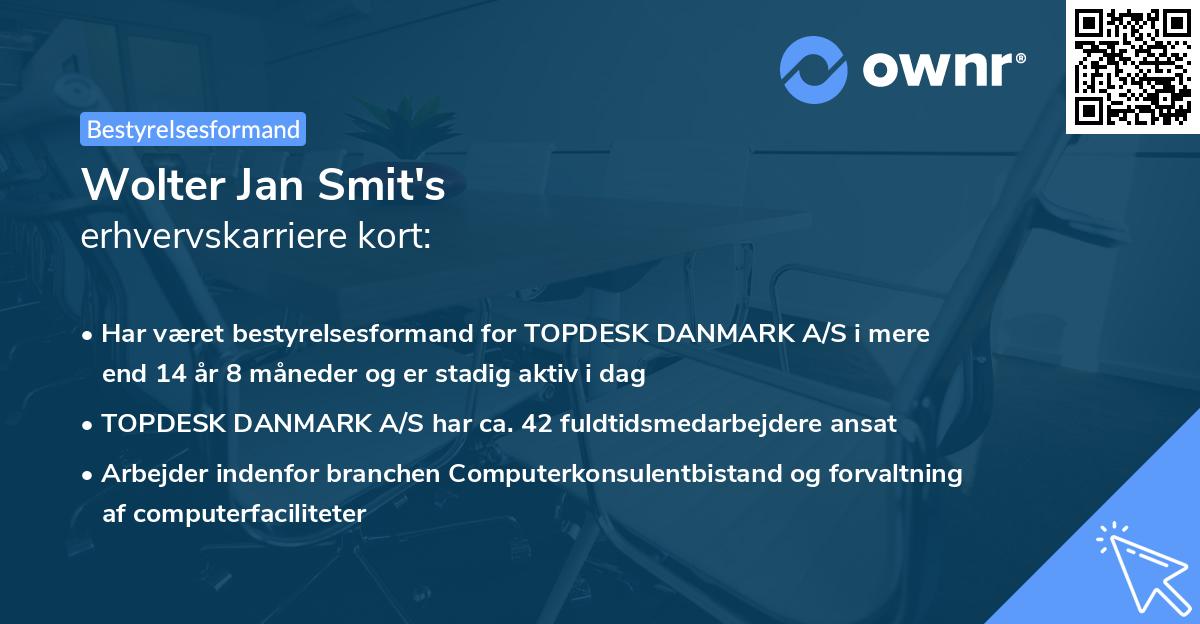 ownr®

Bestyrelsesformand

Wolter Jan Smit's
erhvervskarriere kort:

• Har været bestyrelsesformand for TOPDESK DANMARK A/S i mere end 14 år 8 måneder og er stadig aktiv i dag

• TOPDESK DANMARK A/S har ca. 42 fuldtidsmedarbejdere ansat

• Arbejder indenfor branchen Computerkonsulentbistand og forvaltning af computerfaciliteter